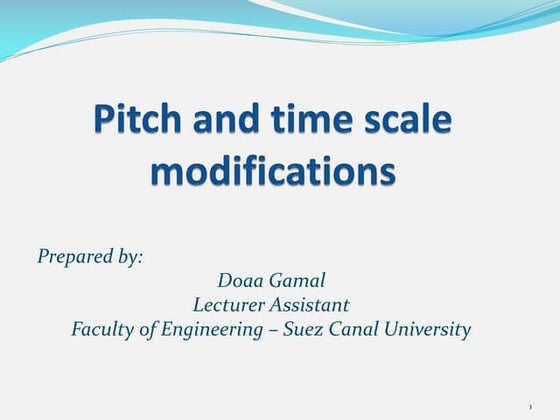 Pitch and time scale modifications

Prepared by:

Doaa Gamal
Lecturer Assistant
Faculty of Engineering – Suez Canal University

1